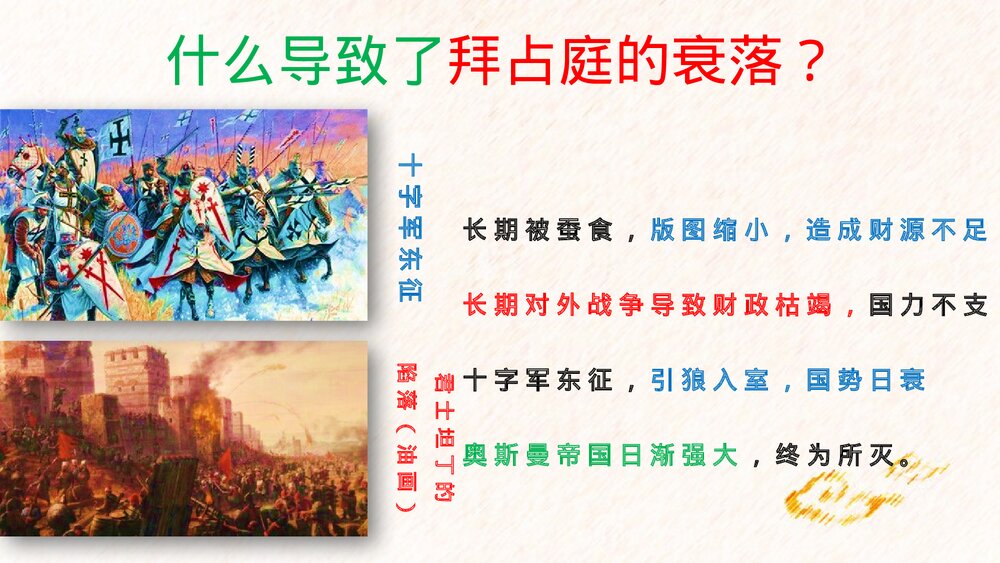 什么导致了拜占庭的衰落？

十字军东征

君士坦丁的陷落（油画）

长期被蚕食，版图缩小，造成财源不足

长期对外战争导致财政枯竭，国力不支

十字军东征，引狼入室，国势日衰

奥斯曼帝国日渐强大，终为所灭。